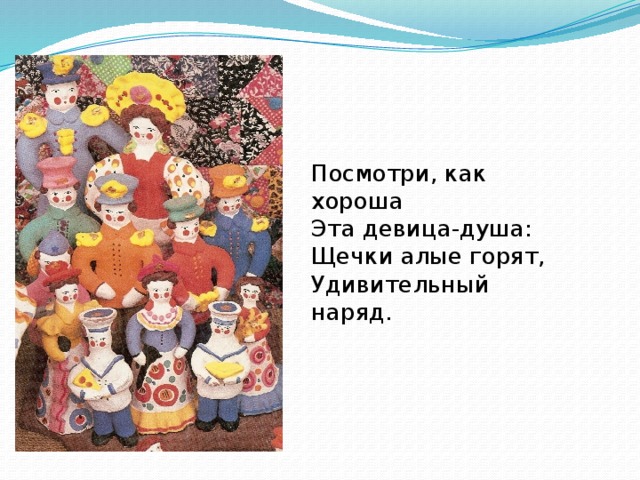 Посмотри, как хороша
Эта девица-душа:
Щечки алые горят,
Удивительный наряд.